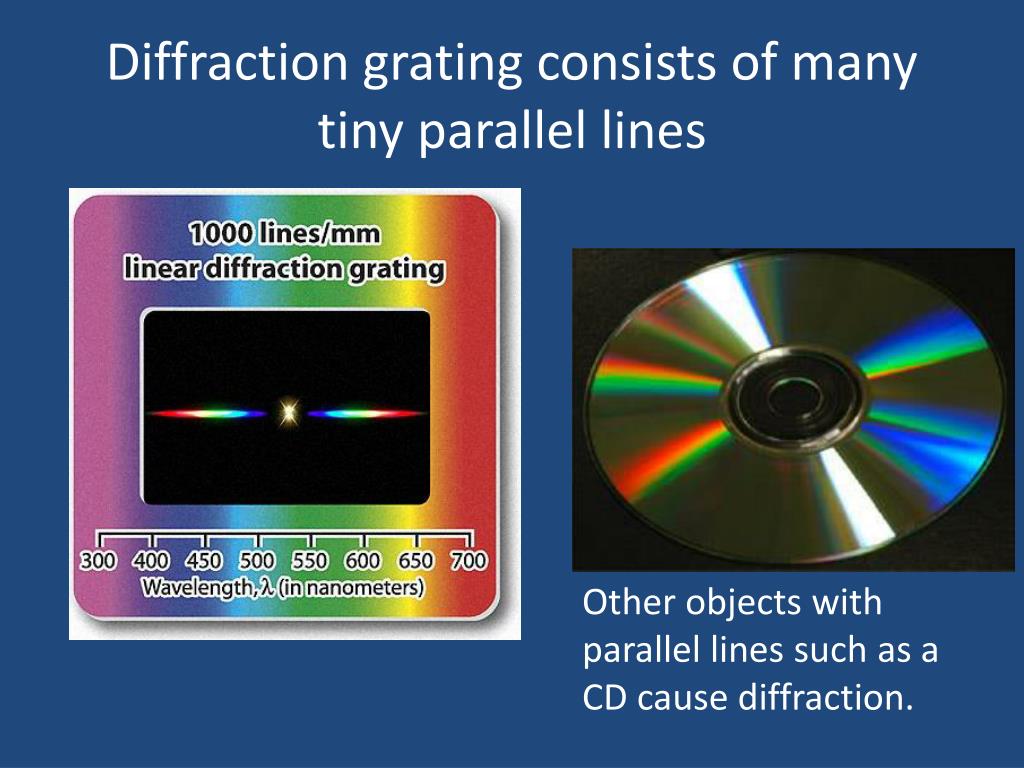 Diffraction grating consists of many tiny parallel lines

1000 lines/mm
linear diffraction grating

300 400 450 500 550 600 650 700
Wavelength, $\lambda$ (in nanometers)

Other objects with parallel lines such as a CD cause diffraction.